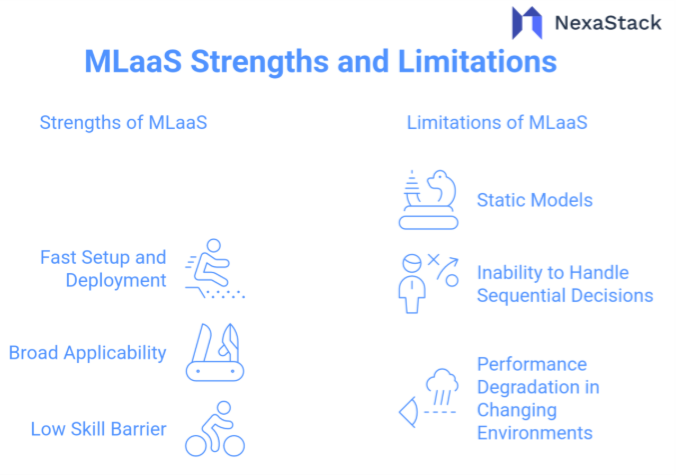 NexaStack

MLaaS Strengths and Limitations

Strengths of MLaaS

Fast Setup and Deployment

Broad Applicability

Low Skill Barrier

Limitations of MLaaS

Static Models

Inability to Handle Sequential Decisions

Performance Degradation in Changing Environments